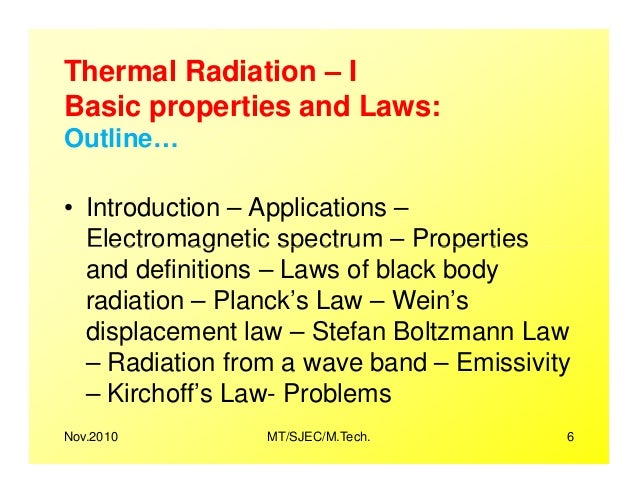 Thermal Radiation – I
Basic properties and Laws:
Outline…

• Introduction – Applications – Electromagnetic spectrum – Properties and definitions – Laws of black body radiation – Planck's Law – Wein's displacement law – Stefan Boltzmann Law – Radiation from a wave band – Emissivity – Kirchoff's Law- Problems

Nov.2010 MT/SJEC/M.Tech. 6